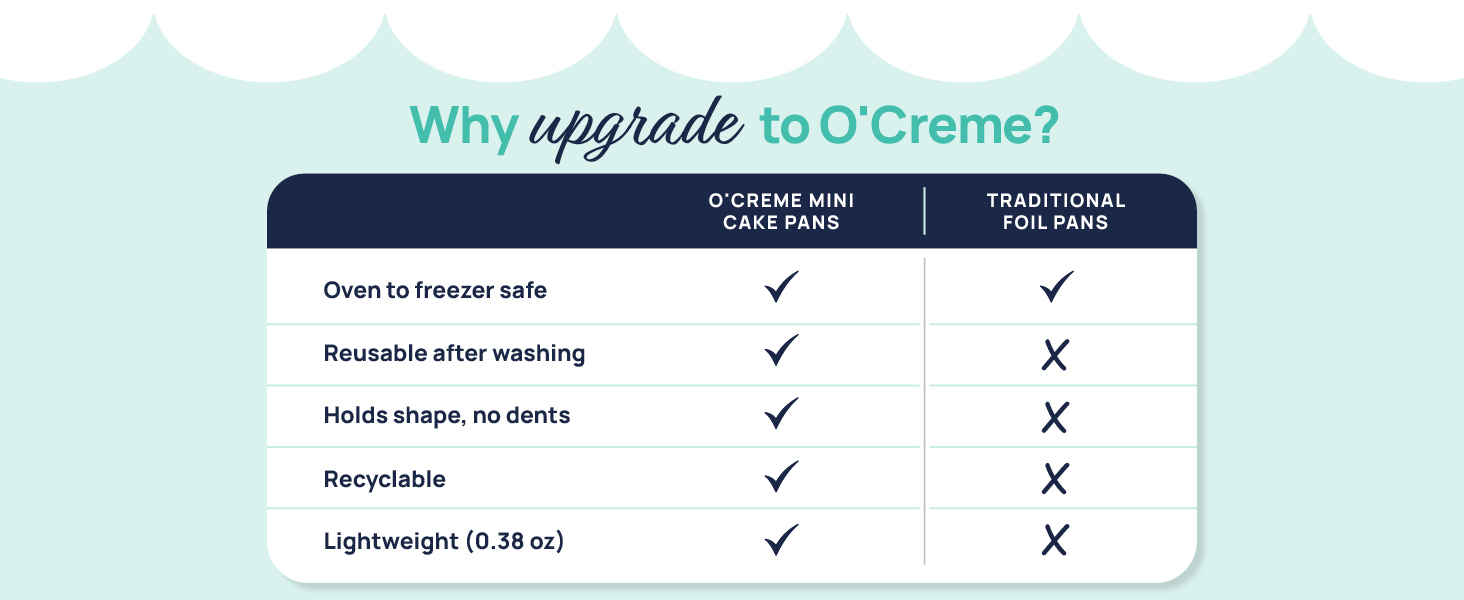 Why upgrade to O'Creme?

| | O'CREME MINI CAKE PANS | TRADITIONAL FOIL PANS |
|---|---|---|
| Oven to freezer safe | ✓ | ✓ |
| Reusable after washing | ✓ | X |
| Holds shape, no dents | ✓ | X |
| Recyclable | ✓ | X |
| Lightweight (0.38 oz) | ✓ | X |